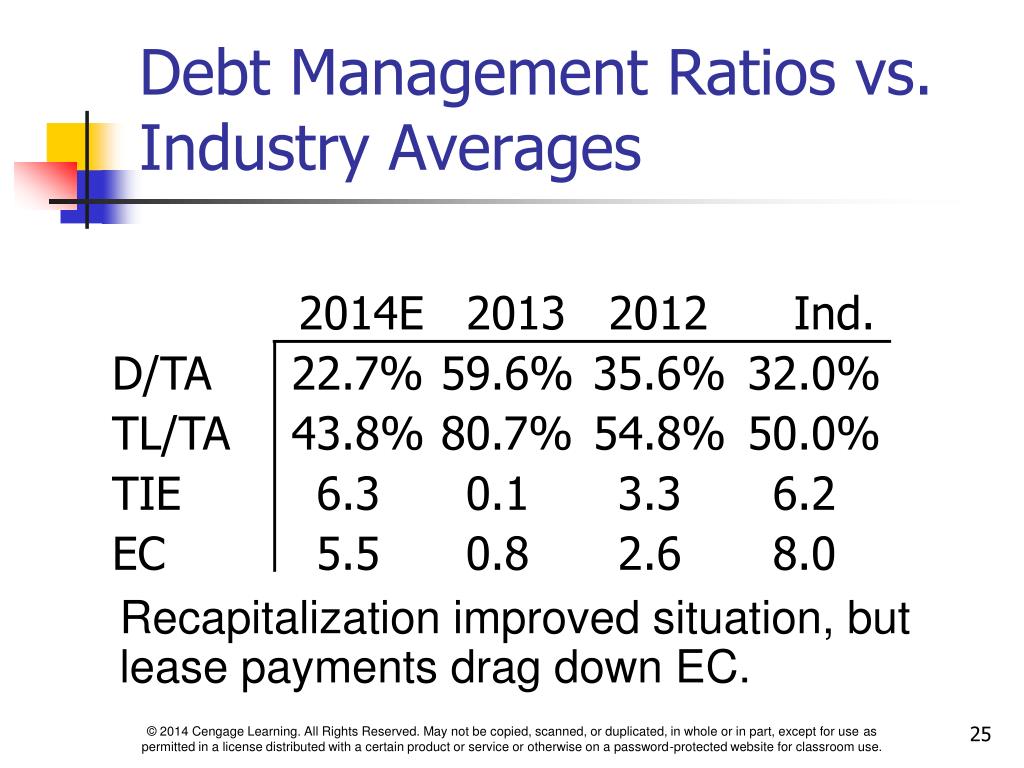 Debt Management Ratios vs. Industry Averages

|  | 2014E | 2013 | 2012 | Ind. |
|---|---|---|---|---|
| D/TA | 22.7% | 59.6% | 35.6% | 32.0% |
| TL/TA | 43.8% | 80.7% | 54.8% | 50.0% |
| TIE | 6.3 | 0.1 | 3.3 | 6.2 |
| EC | 5.5 | 0.8 | 2.6 | 8.0 |

Recapitalization improved situation, but lease payments drag down EC.

© 2014 Cengage Learning. All Rights Reserved. May not be copied, scanned, or duplicated, in whole or in part, except for use as permitted in a license distributed with a certain product or service or otherwise on a password-protected website for classroom use.

25